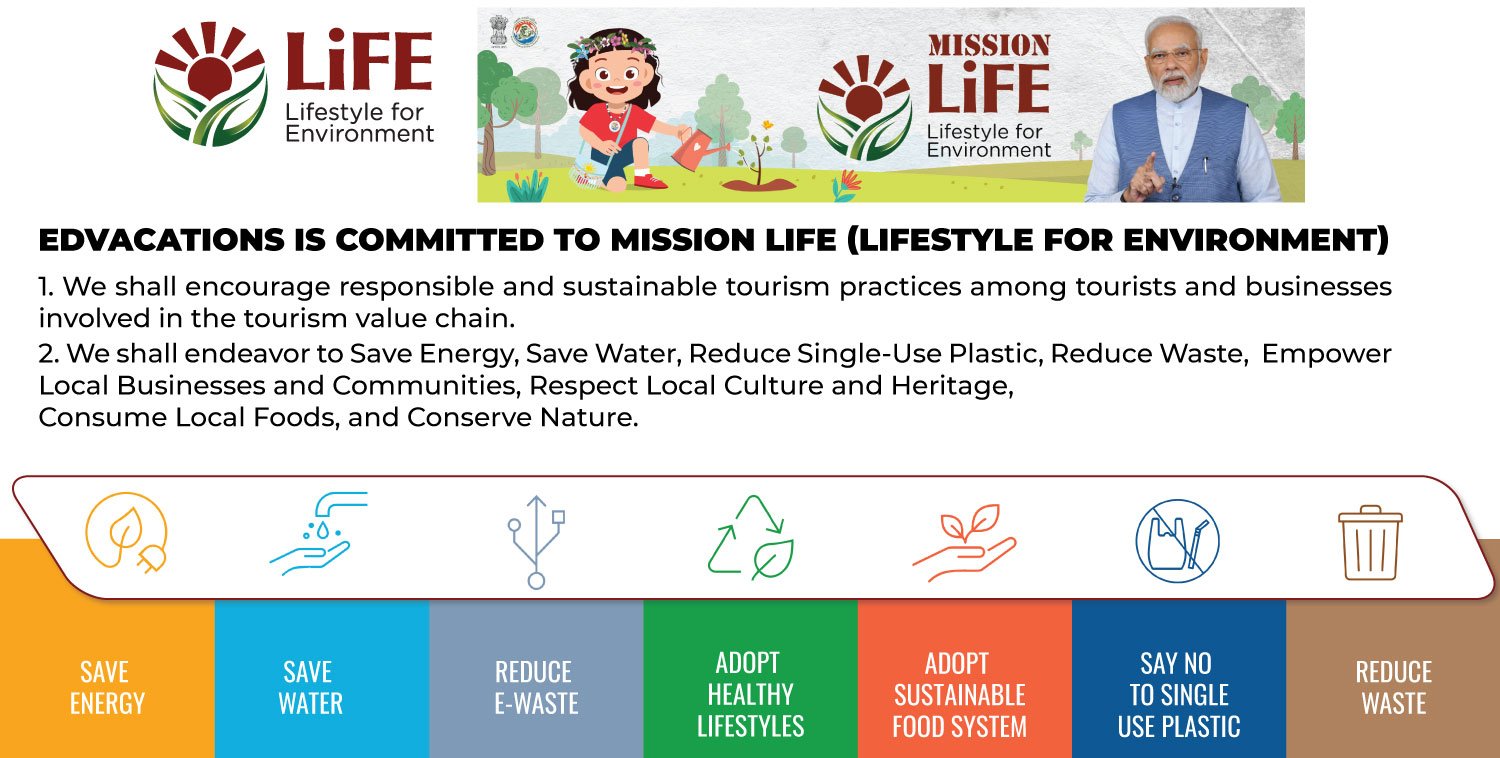 LiFE
Lifestyle for
Environment

MISSION
LiFE
Lifestyle for
Environment

EDVACATIONS IS COMMITTED TO MISSION LIFE (LIFESTYLE FOR ENVIRONMENT)

1. We shall encourage responsible and sustainable tourism practices among tourists and businesses involved in the tourism value chain.

2. We shall endeavor to Save Energy, Save Water, Reduce Single-Use Plastic, Reduce Waste, Empower Local Businesses and Communities, Respect Local Culture and Heritage, Consume Local Foods, and Conserve Nature.

SAVE
ENERGY

SAVE
WATER

REDUCE
E-WASTE

ADOPT
HEALTHY
LIFESTYLES

ADOPT
SUSTAINABLE
FOOD SYSTEM

SAY NO
TO SINGLE
USE PLASTIC

REDUCE
WASTE